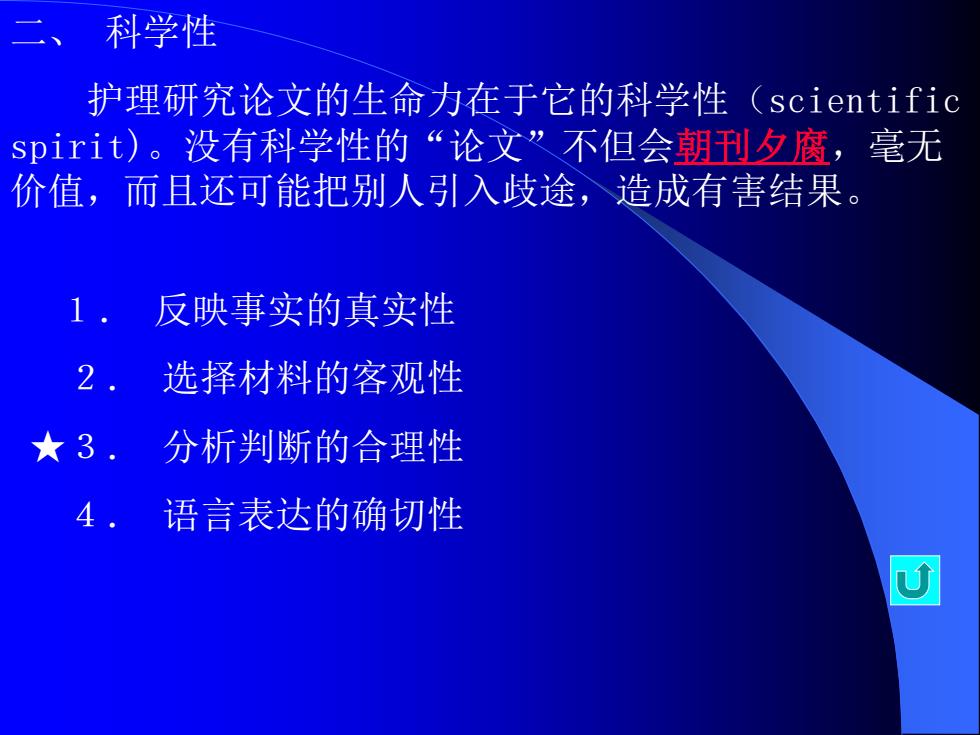 二、 科学性

护理研究论文的生命力在于它的科学性（scientific spirit)。没有科学性的“论文”不但会朝刊夕腐，毫无价值，而且还可能把别人引入歧途，造成有害结果。

1． 反映事实的真实性

2． 选择材料的客观性

★3． 分析判断的合理性

4． 语言表达的确切性